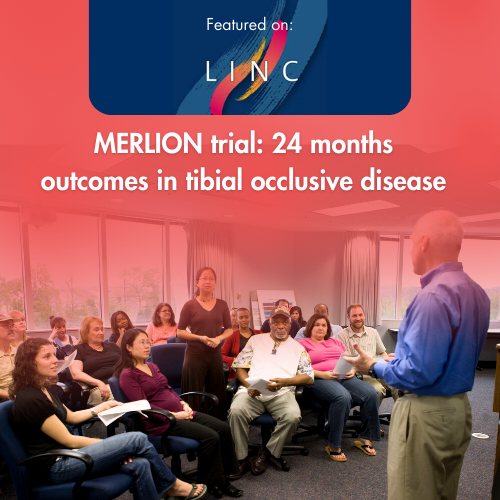 Featured on:

LINC

MERLION trial: 24 months outcomes in tibial occlusive disease